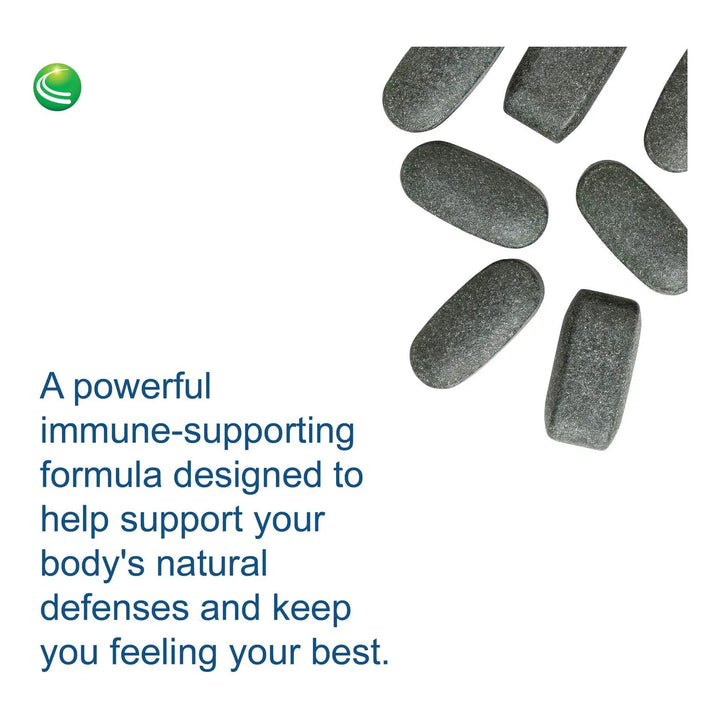 A powerful immune-supporting formula designed to help support your body's natural defenses and keep you feeling your best.